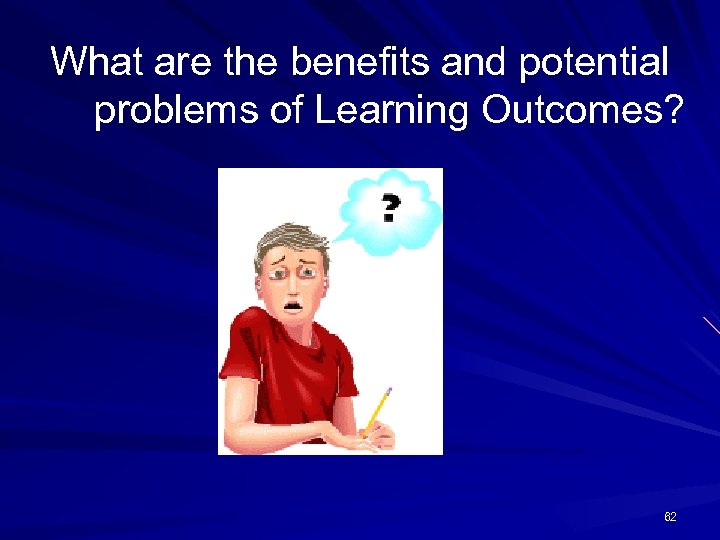 What are the benefits and potential problems of Learning Outcomes?

?

62